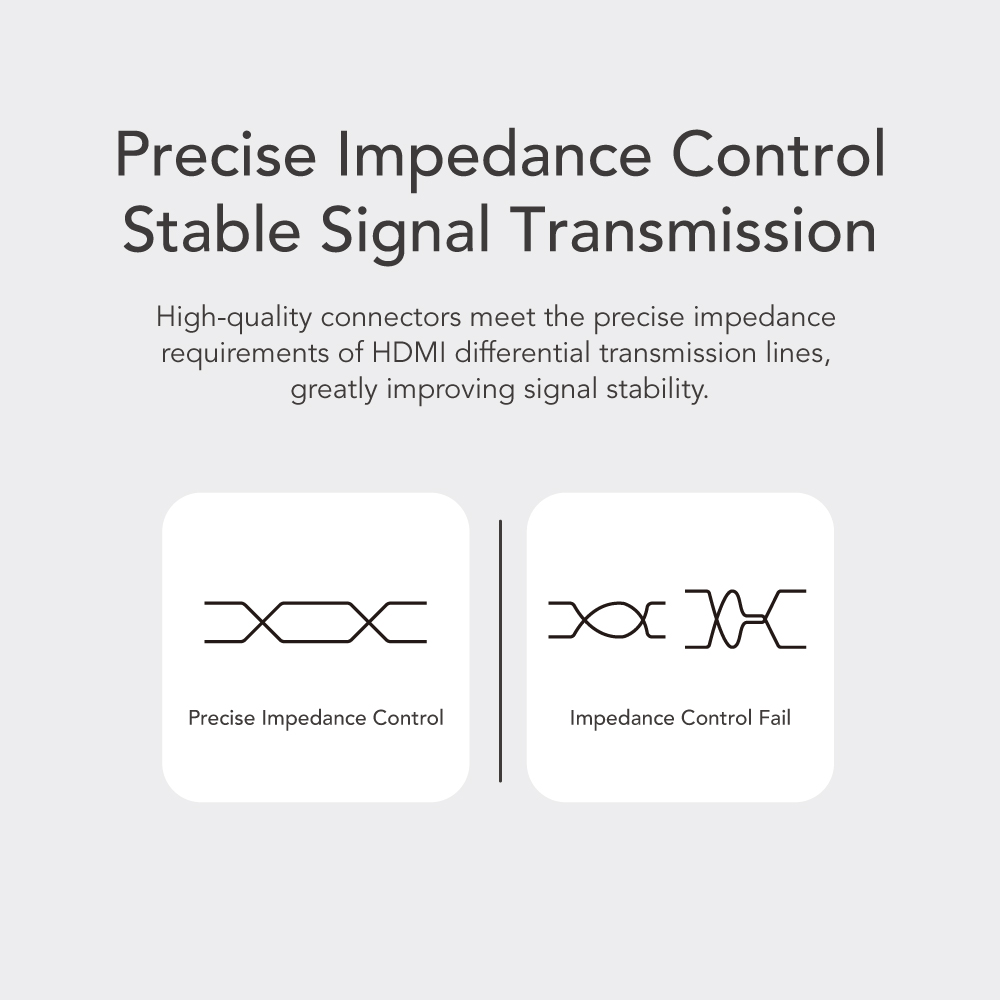 Precise Impedance Control
Stable Signal Transmission

High-quality connectors meet the precise impedance requirements of HDMI differential transmission lines, greatly improving signal stability.

Precise Impedance Control

Impedance Control Fail